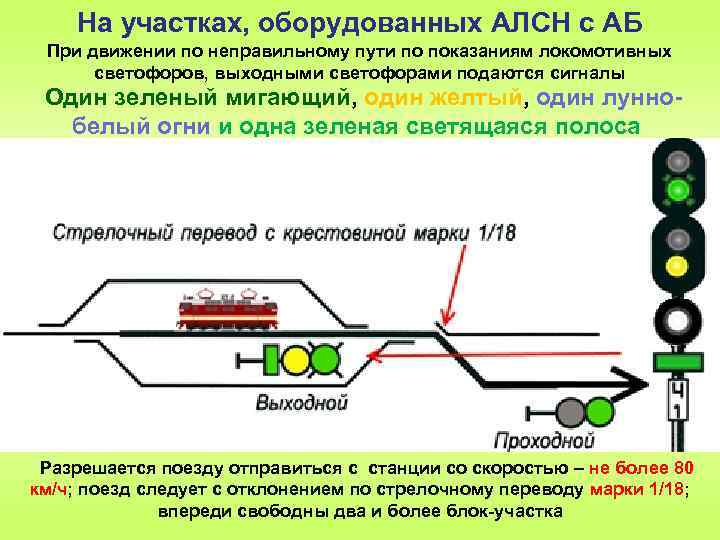 На участках, оборудованных АЛСН с АБ

При движении по неправильному пути по показаниям локомотивных светофоров, выходными светофорами подаются сигналы

Один зеленый мигающий, один желтый, один лунно-белый огни и одна зеленая светящаяся полоса

Стрелочный перевод с крестовиной марки 1/18

Выходной

Проходной

Ч 1

Разрешается поезду отправиться с станции со скоростью – не более 80 км/ч; поезд следует с отклонением по стрелочному переводу марки 1/18; впереди свободны два и более блок-участка